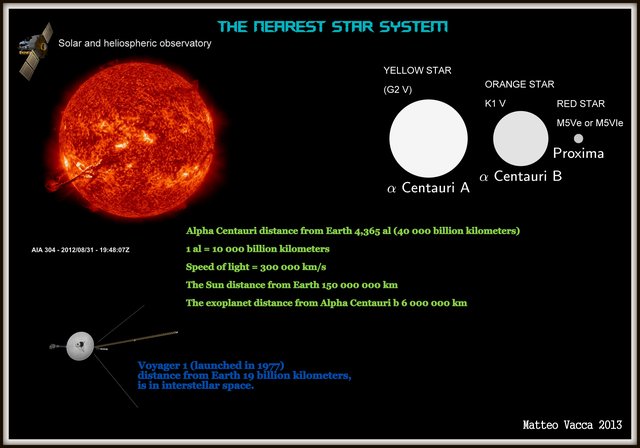 THE NEAREST STAR SYSTEM

Solar and heliospheric observatory

YELLOW STAR

(G2 V)

ORANGE STAR

K1 V

RED STAR

M5Ve or M5VIe

Proxima

$\alpha$ Centauri A

$\alpha$ Centauri B

AIA 304 - 2012/08/31 - 19:48:07Z

Alpha Centauri distance from Earth 4,365 al (40 000 billion kilometers)

1 al = 10 000 billion kilometers

Speed of light = 300 000 km/s

The Sun distance from Earth 150 000 000 km

The exoplanet distance from Alpha Centauri b 6 000 000 km

Voyager 1 (launched in 1977) distance from Earth 19 billion kilometers, is in interstellar space.

Matteo Vacca 2013